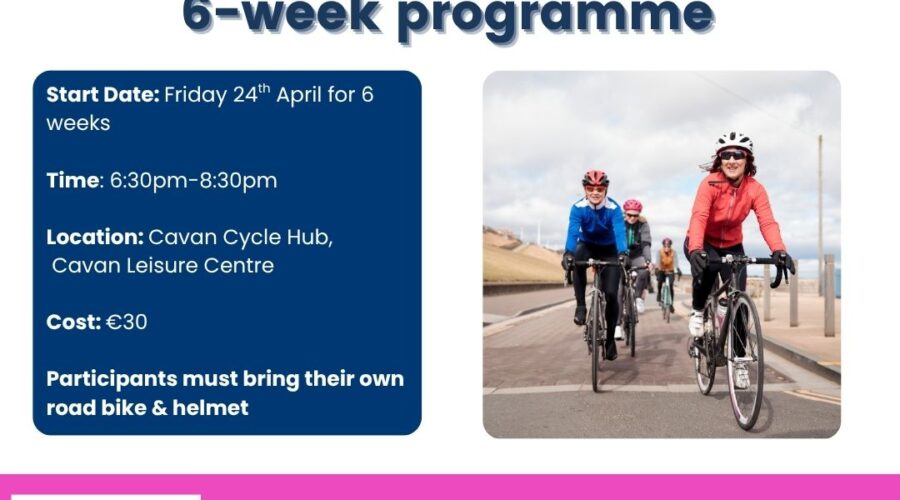 6-week programme

**Start Date:** Friday 24$^{th}$ April for 6 weeks

**Time**: 6:30pm-8:30pm

**Location:** Cavan Cycle Hub, Cavan Leisure Centre

**Cost:** €30

**Participants must bring their own road bike & helmet**